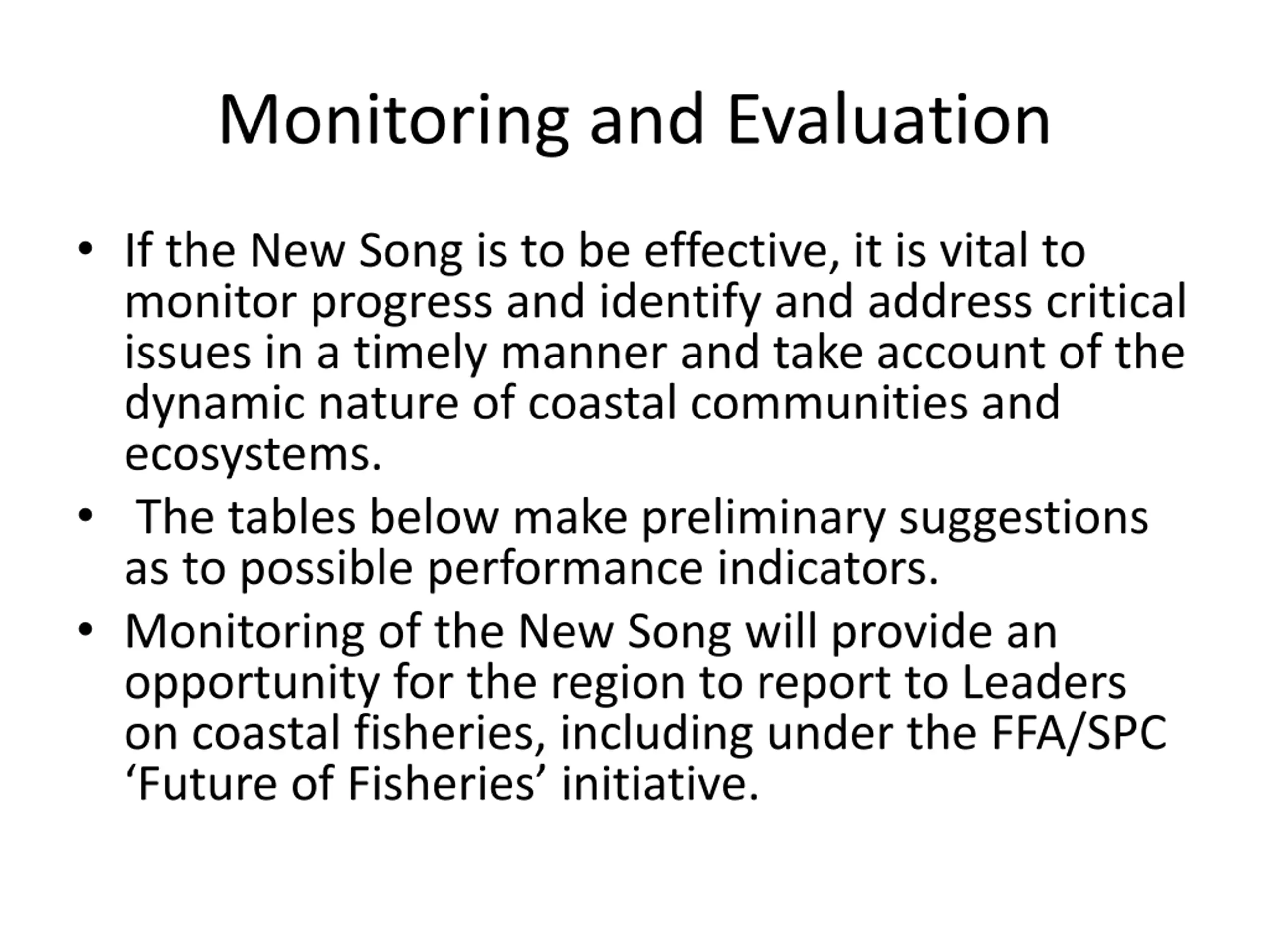 Monitoring and Evaluation

• If the New Song is to be effective, it is vital to monitor progress and identify and address critical issues in a timely manner and take account of the dynamic nature of coastal communities and ecosystems.
• The tables below make preliminary suggestions as to possible performance indicators.
• Monitoring of the New Song will provide an opportunity for the region to report to Leaders on coastal fisheries, including under the FFA/SPC ‘Future of Fisheries’ initiative.